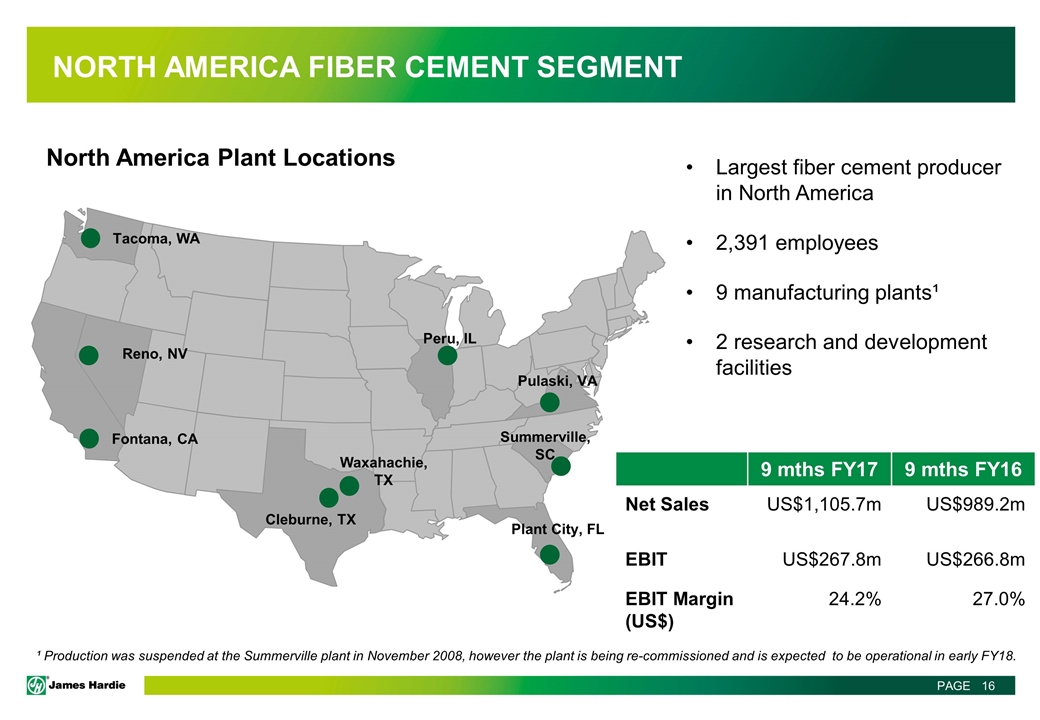 NORTH AMERICA FIBER CEMENT SEGMENT

North America Plant Locations

Tacoma, WA

Reno, NV

Fontana, CA

Peru, IL

Pulaski, VA

Summerville, SC

Waxahachie, TX

Cleburne, TX

Plant City, FL

• Largest fiber cement producer in North America

• 2,391 employees

• 9 manufacturing plants¹

• 2 research and development facilities

| | 9 mths FY17 | 9 mths FY16 |
|---|---|---|
| Net Sales | US$1,105.7m | US$989.2m |
| EBIT | US$267.8m | US$266.8m |
| EBIT Margin (US$) | 24.2% | 27.0% |

¹ Production was suspended at the Summerville plant in November 2008, however the plant is being re-commissioned and is expected to be operational in early FY18.

James Hardie

PAGE 16